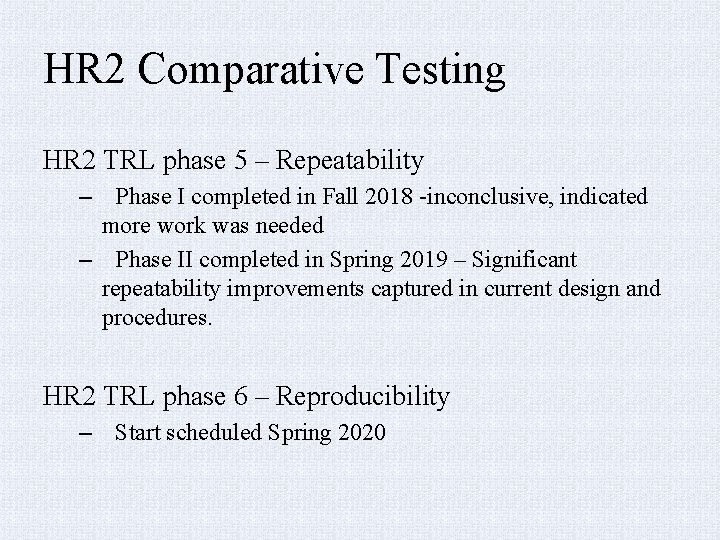 HR2 Comparative Testing

HR2 TRL phase 5 – Repeatability

– Phase I completed in Fall 2018 -inconclusive, indicated more work was needed

– Phase II completed in Spring 2019 – Significant repeatability improvements captured in current design and procedures.

HR2 TRL phase 6 – Reproducibility

– Start scheduled Spring 2020